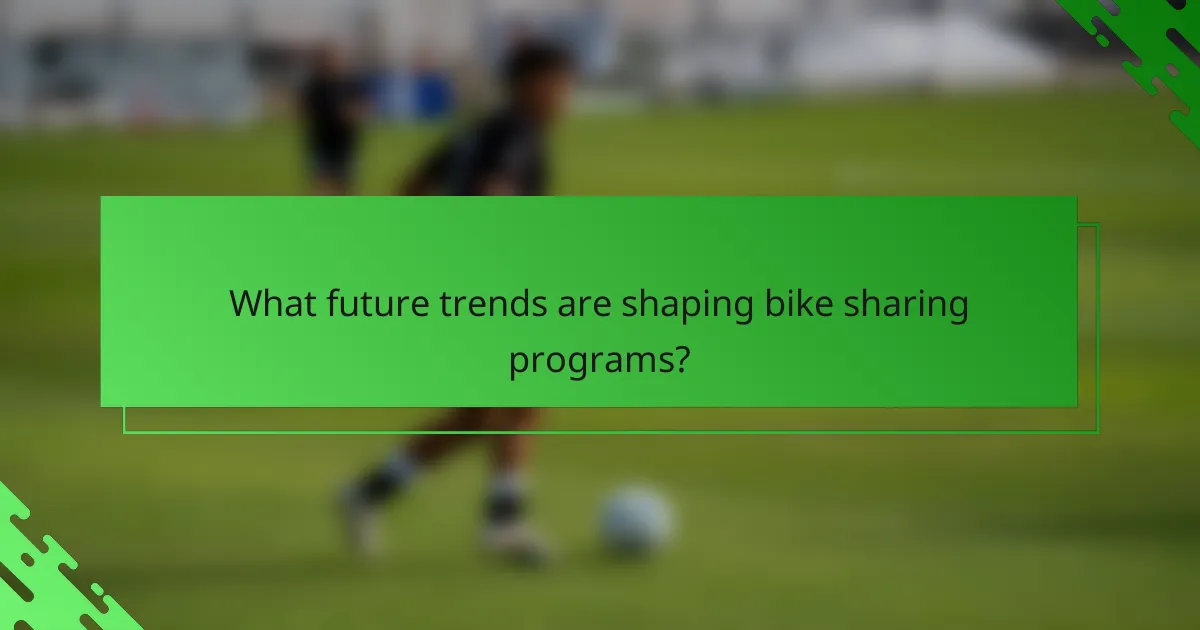 What future trends are shaping bike sharing programs?